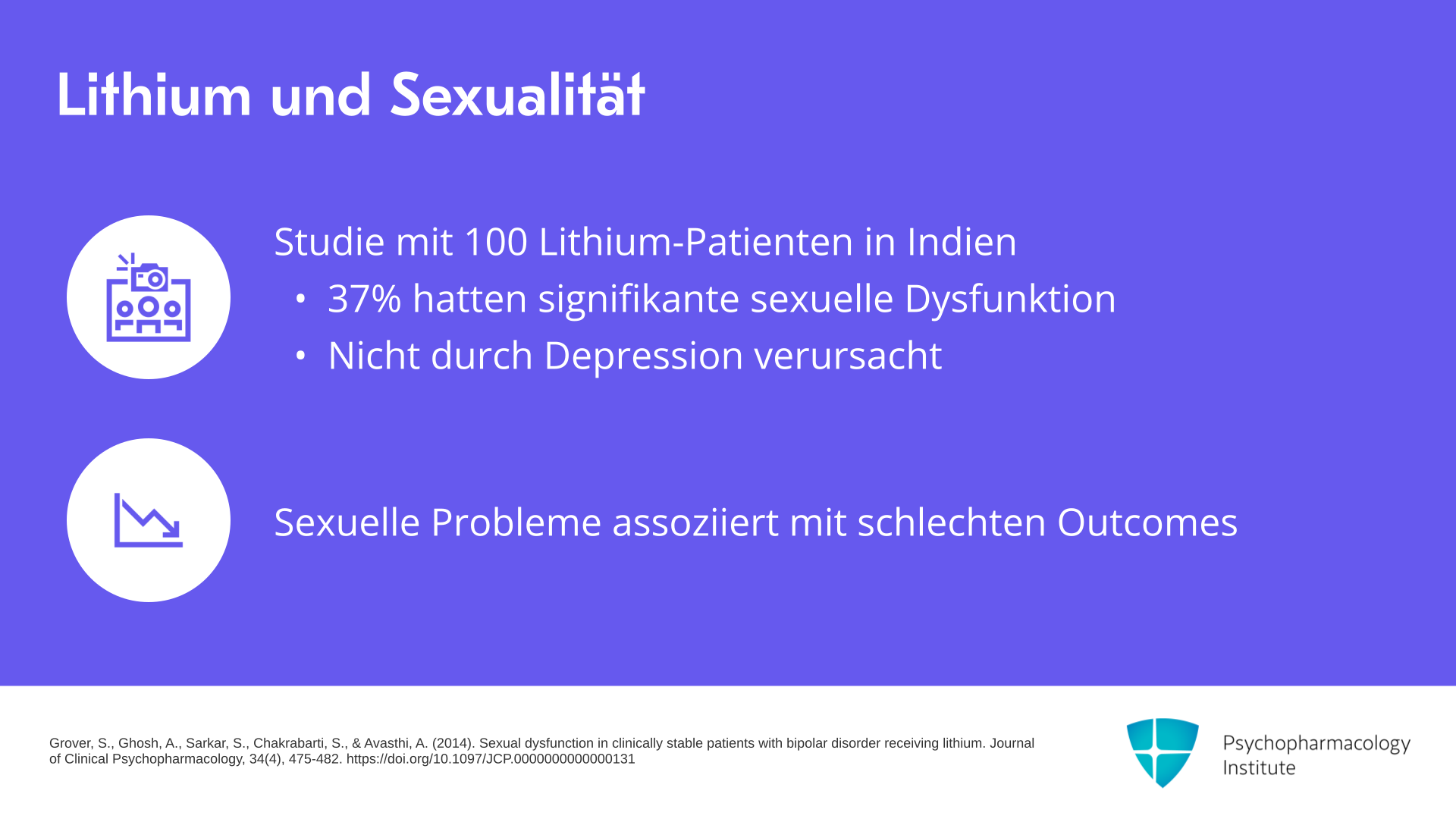 Lithium und Sexualität

Studie mit 100 Lithium-Patienten in Indien
• 37% hatten signifikante sexuelle Dysfunktion
• Nicht durch Depression verursacht

Sexuelle Probleme assoziiert mit schlechten Outcomes

Grover, S., Ghosh, A., Sarkar, S., Chakrabarti, S., & Avasthi, A. (2014). Sexual dysfunction in clinically stable patients with bipolar disorder receiving lithium. Journal of Clinical Psychopharmacology, 34(4), 475-482. https://doi.org/10.1097/JCP.0000000000000131

Psychopharmacology Institute